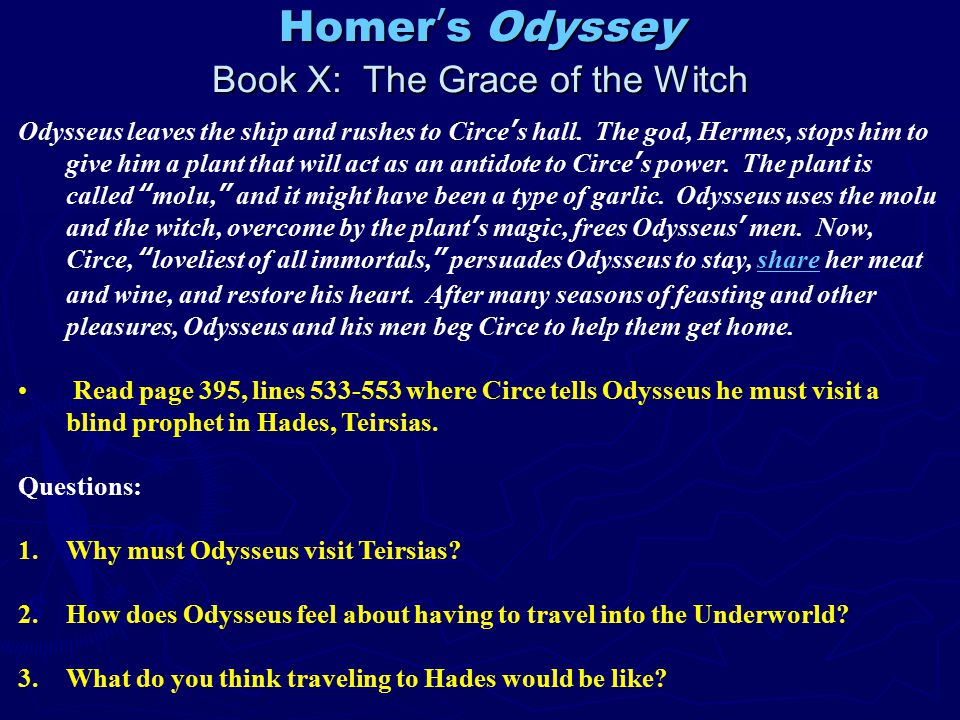 Homer's Odyssey
Book X: The Grace of the Witch

Odysseus leaves the ship and rushes to Circe's hall. The god, Hermes, stops him to give him a plant that will act as an antidote to Circe's power. The plant is called "molu," and it might have been a type of garlic. Odysseus uses the molu and the witch, overcome by the plant's magic, frees Odysseus' men. Now, Circe, "loveliest of all immortals," persuades Odysseus to stay, share her meat and wine, and restore his heart. After many seasons of feasting and other pleasures, Odysseus and his men beg Circe to help them get home.

• Read page 395, lines 533-553 where Circe tells Odysseus he must visit a blind prophet in Hades, Teirsias.

Questions:

1. Why must Odysseus visit Teirsias?

2. How does Odysseus feel about having to travel into the Underworld?

3. What do you think traveling to Hades would be like?